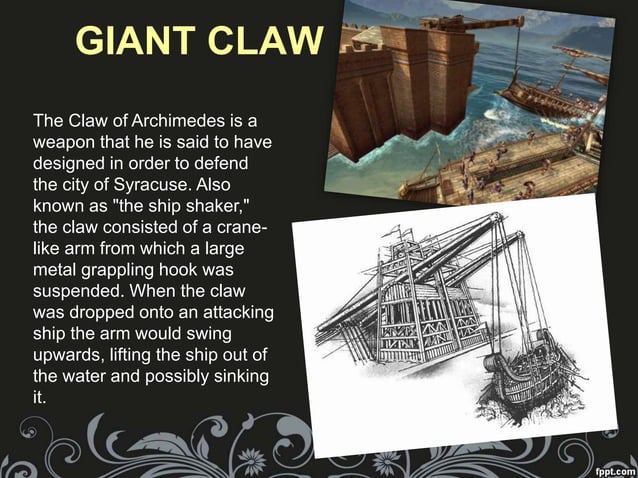 GIANT CLAW

The Claw of Archimedes is a weapon that he is said to have designed in order to defend the city of Syracuse. Also known as "the ship shaker," the claw consisted of a crane-like arm from which a large metal grappling hook was suspended. When the claw was dropped onto an attacking ship the arm would swing upwards, lifting the ship out of the water and possibly sinking it.

fppt.com